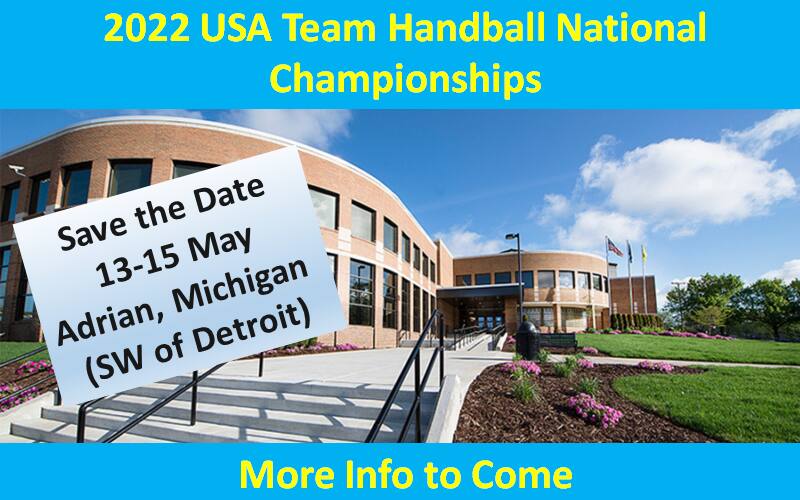 2022 USA Team Handball National Championships

Save the Date
13-15 May
Adrian, Michigan
(SW of Detroit)

More Info to Come